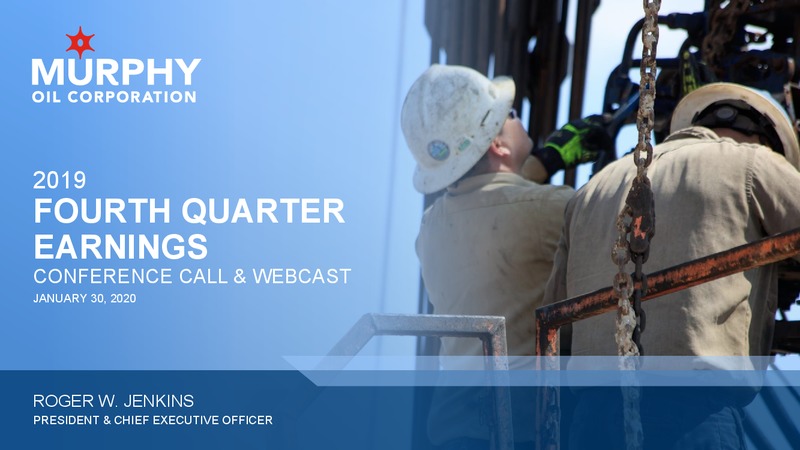 MURPHY
OIL CORPORATION

2019
FOURTH QUARTER EARNINGS
CONFERENCE CALL & WEBCAST
JANUARY 30, 2020

ROGER W. JENKINS
PRESIDENT & CHIEF EXECUTIVE OFFICER